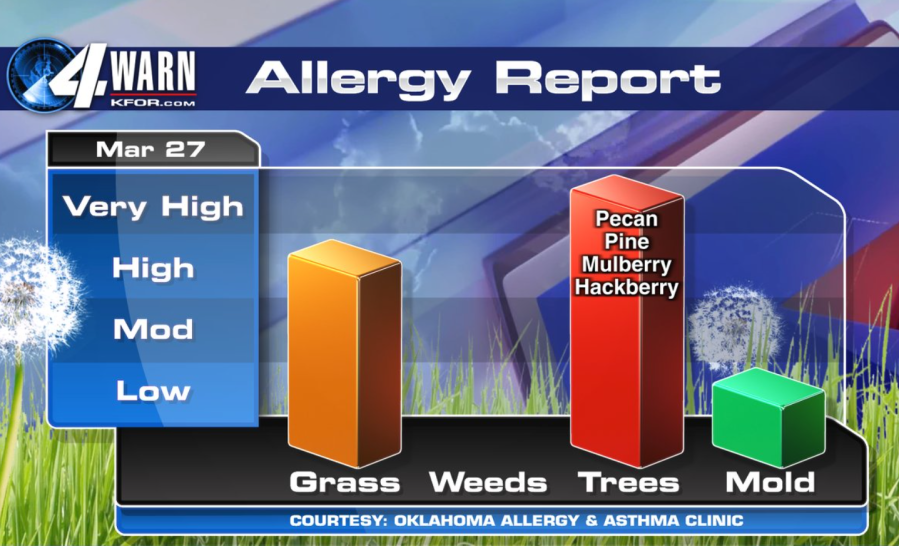 4 WARN
KFOR.com

Allergy Report

Mar 27

Very High
High
Mod
Low

Pecan
Pine
Mulberry
Hackberry

Grass Weeds Trees Mold

COURTESY: OKLAHOMA ALLERGY & ASTHMA CLINIC